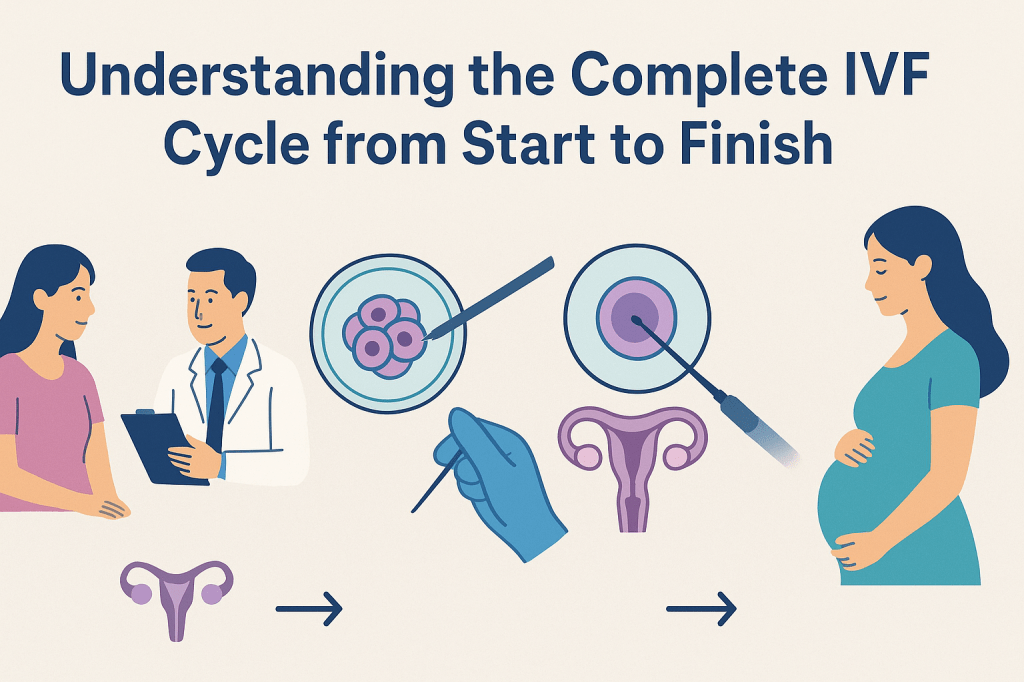 Understanding the Complete IVF Cycle from Start to Finish